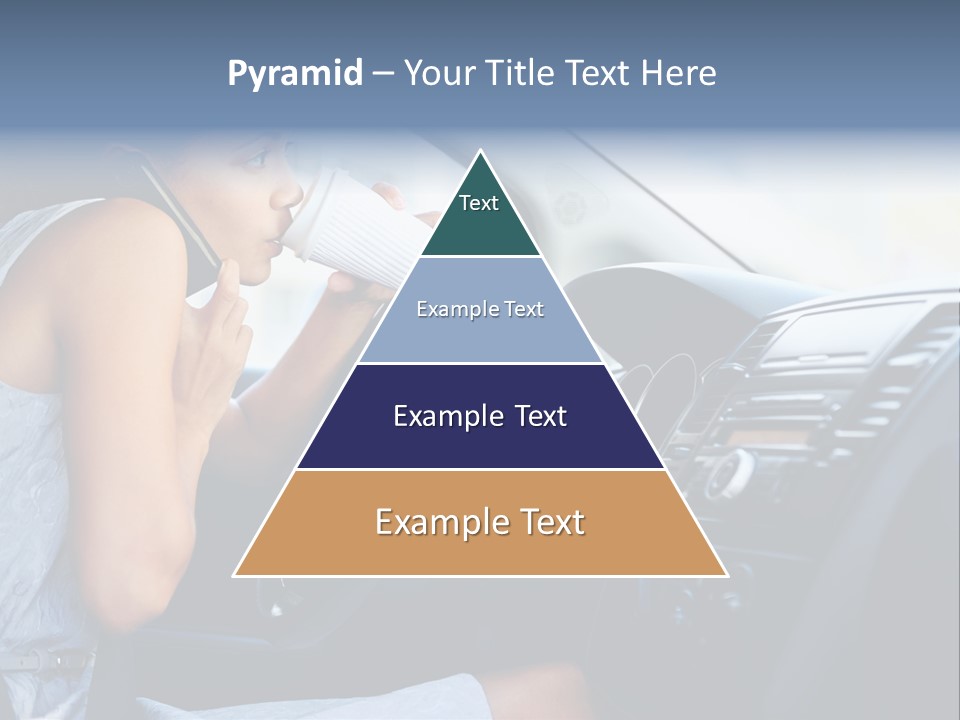 Pyramid – Your Title Text Here

Text

Example Text

Example Text

Example Text